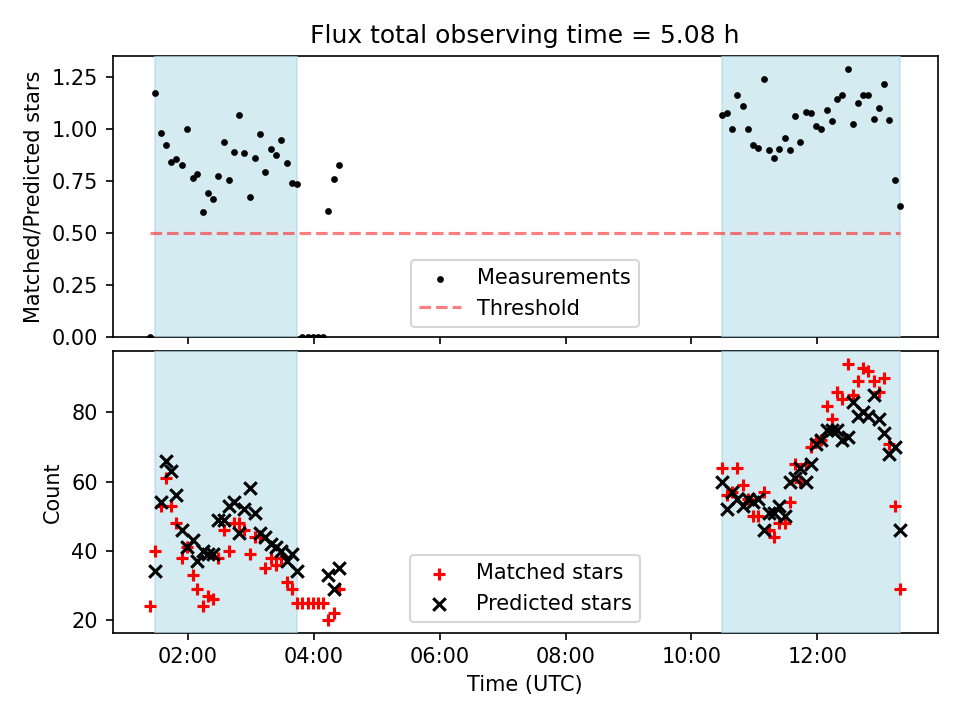 Flux total observing time = 5.08 h

Matched/Predicted stars

1.25
1.00
0.75
0.50
0.25
0.00

Measurements
Threshold

Count

80
60
40
20

Matched stars
Predicted stars

02:00
04:00
06:00
08:00
10:00
12:00

Time (UTC)